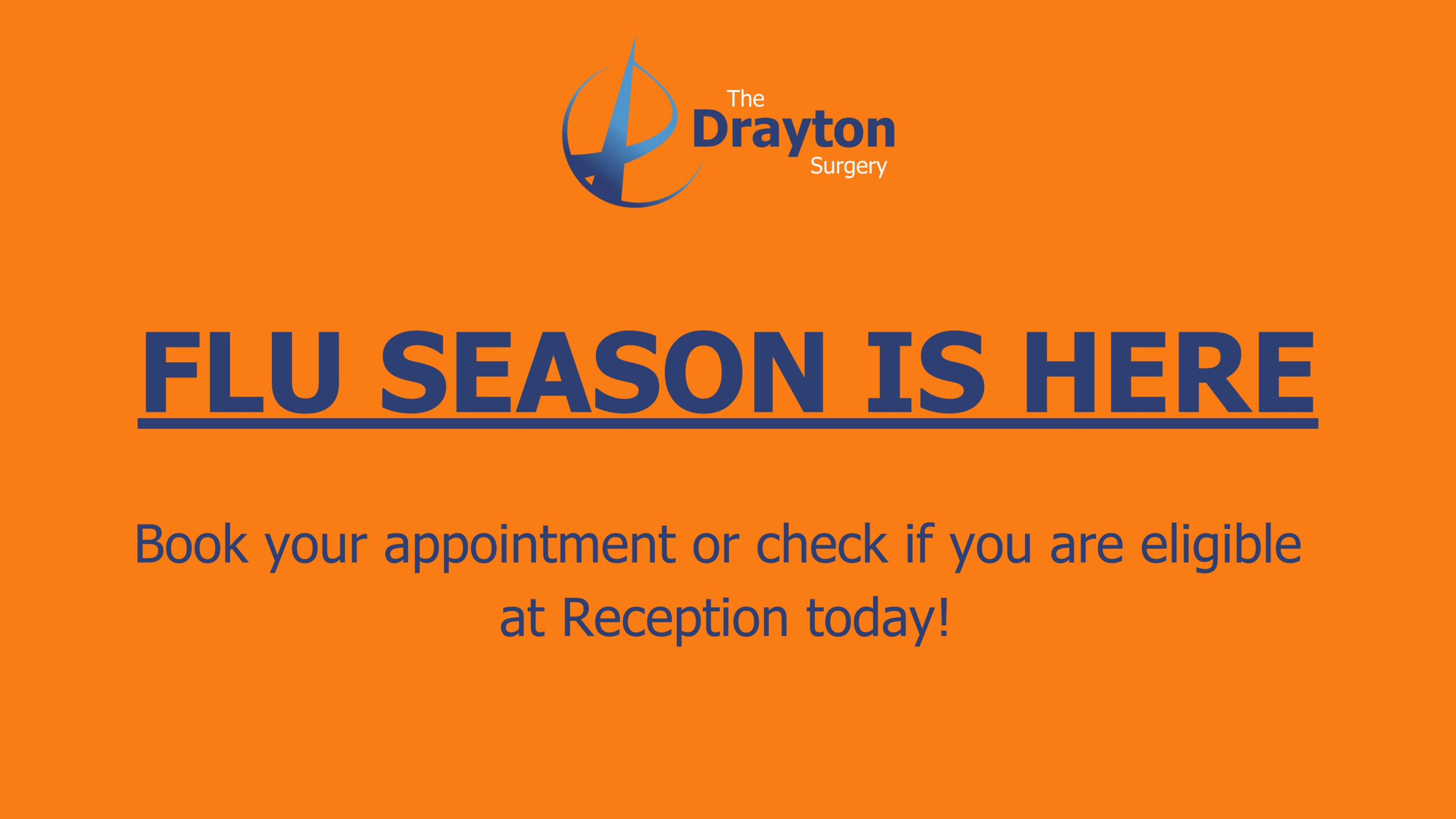 The Drayton Surgery

FLU SEASON IS HERE

Book your appointment or check if you are eligible at Reception today!